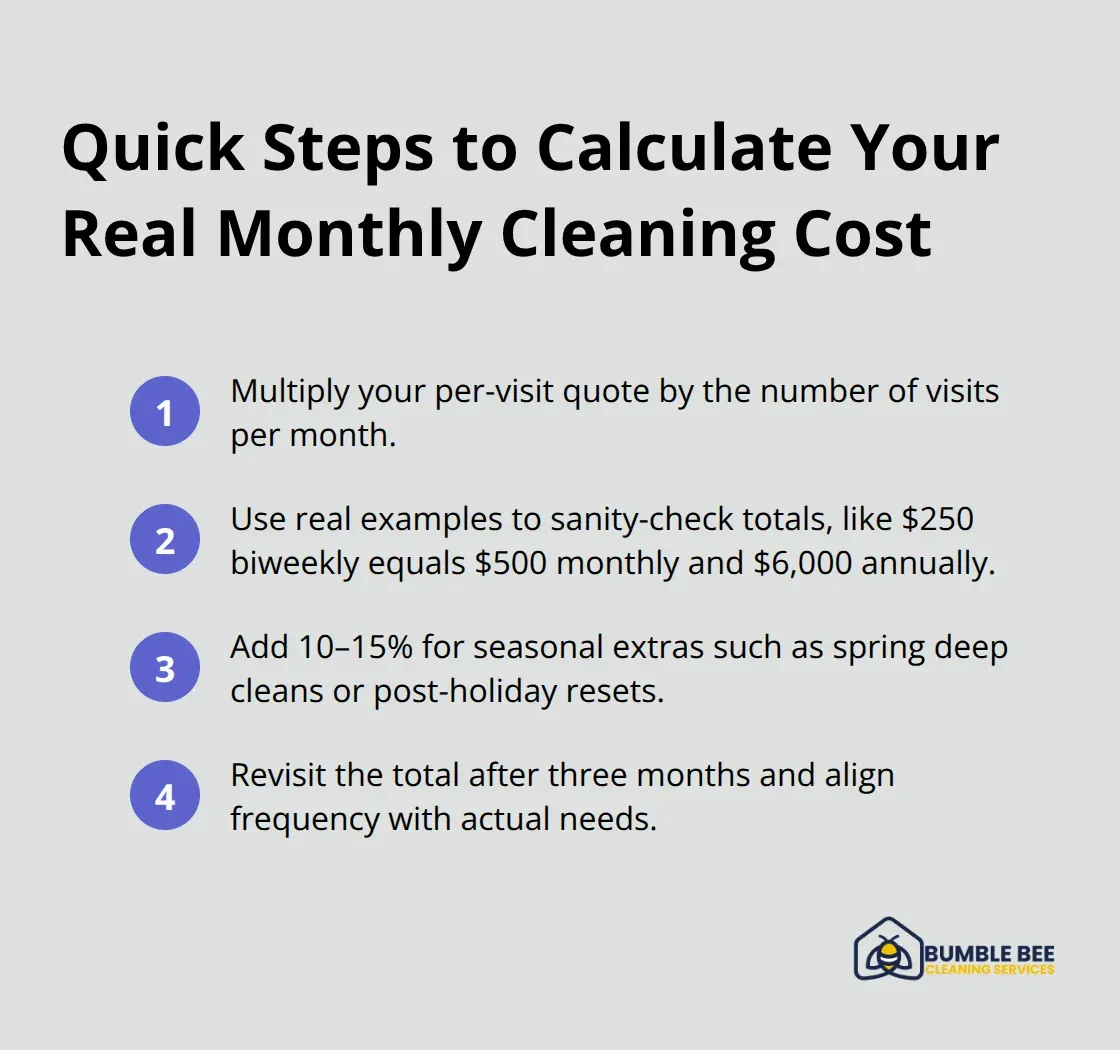 Quick Steps to Calculate Your Real Monthly Cleaning Cost

1 Multiply your per-visit quote by the number of visits per month.

2 Use real examples to sanity-check totals, like \$250 biweekly equals \$500 monthly and \$6,000 annually.

3 Add 10–15% for seasonal extras such as spring deep cleans or post-holiday resets.

4 Revisit the total after three months and align frequency with actual needs.

BUMBLE BEE
CLEANING SERVICES